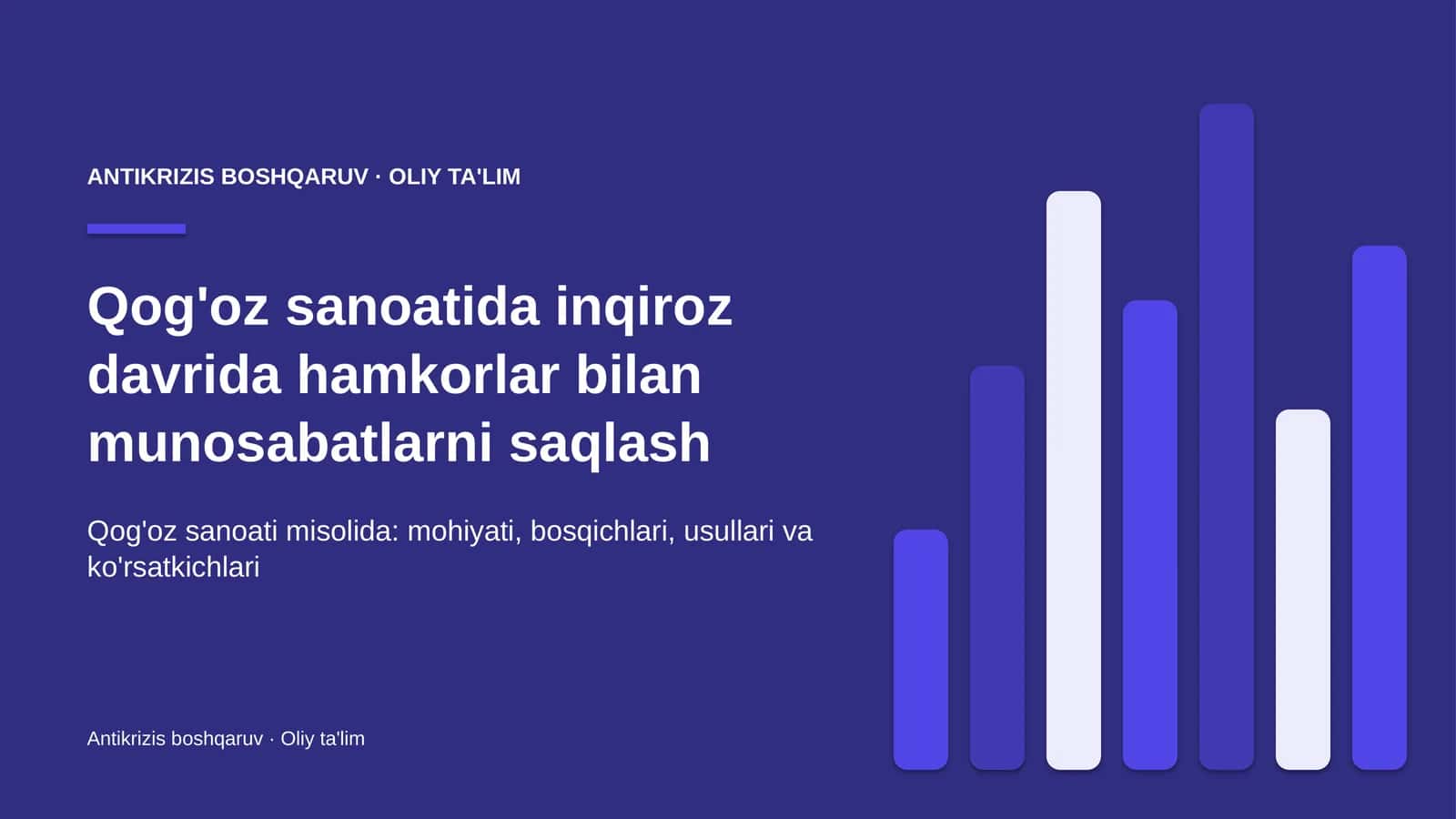 ANTIKRIZIS BOSHQARUV · OLIY TA'LIM

Qog'oz sanoatida inqiroz davrida hamkorlar bilan munosabatlarni saqlash

Qog'oz sanoati misolida: mohiyati, bosqichlari, usullari va ko'rsatkichlari

Antikrizis boshqaruv · Oliy ta'lim